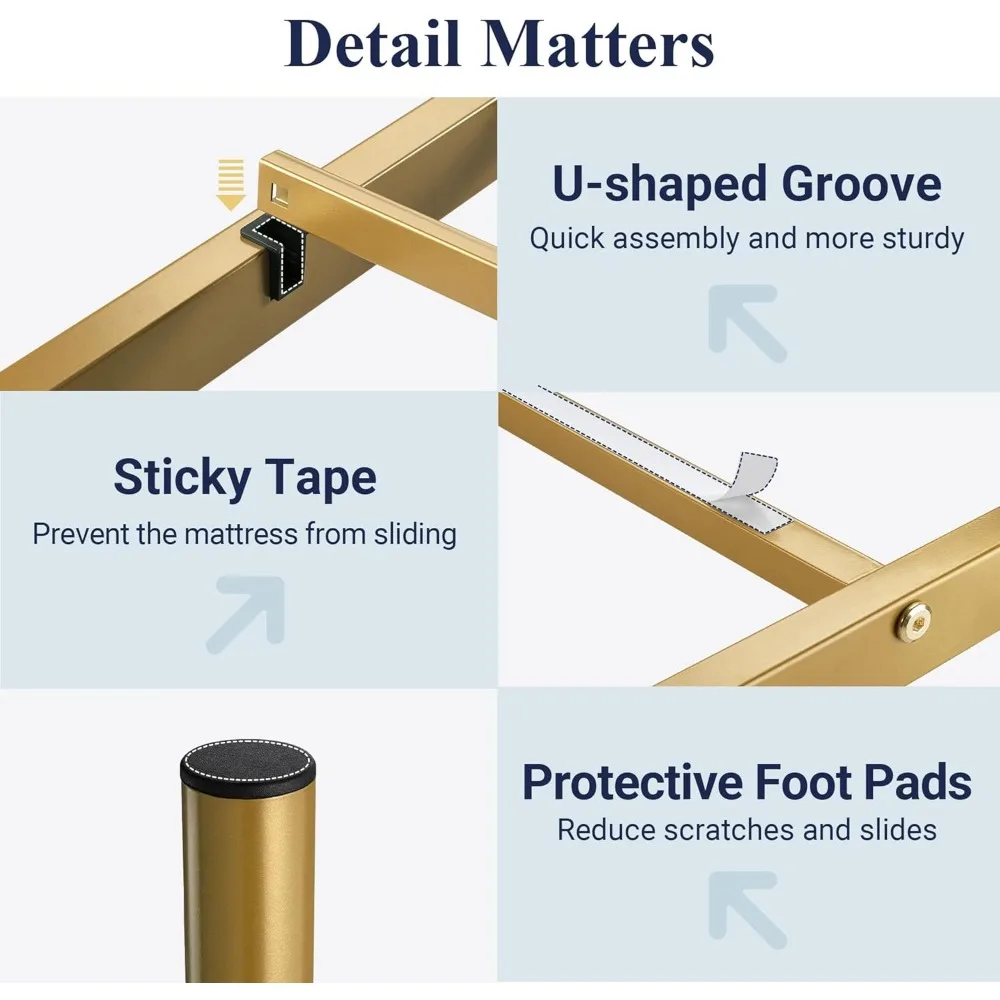 Detail Matters

U-shaped Groove
Quick assembly and more sturdy

Sticky Tape
Prevent the mattress from sliding

Protective Foot Pads
Reduce scratches and slides